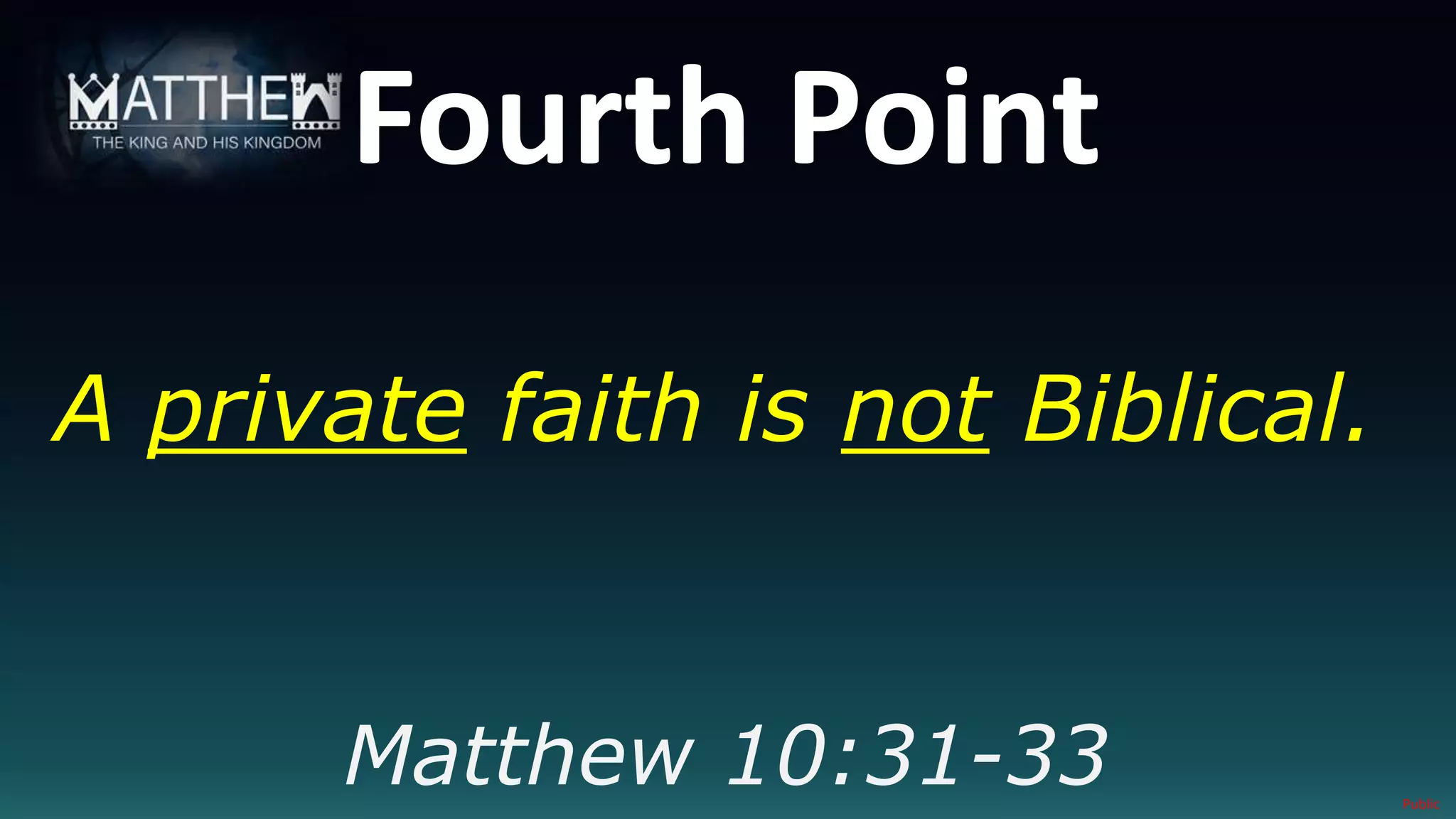 MATTHEW
THE KING AND HIS KINGDOM

Fourth Point

A private faith is not Biblical.

Matthew 10:31-33

Public